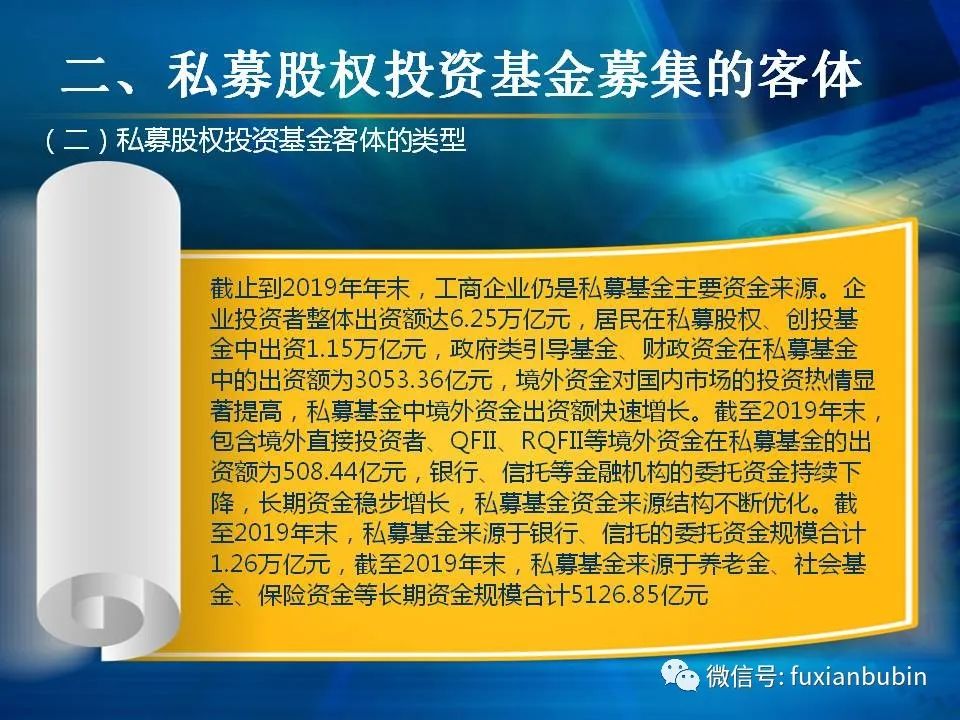 二、私募股权投资基金募集的客体

（二）私募股权投资基金客体的类型

截止到2019年年末，工商企业仍是私募基金主要资金来源。企业投资者整体出资额达6.25万亿元，居民在私募股权、创投基金中出资1.15万亿元，政府类引导基金、财政资金在私募基金中的出资额为3053.36亿元，境外资金对国内市场的投资热情显著提高，私募基金中境外资金出资额快速增长。截至2019年末，包含境外直接投资者、QFII、RQFII等境外资金在私募基金的出资额为508.44亿元，银行、信托等金融机构的委托资金持续下降，长期资金稳步增长，私募基金资金来源结构不断优化。截至2019年末，私募基金来源于银行、信托的委托资金规模合计1.26万亿元，截至2019年末，私募基金来源于养老金、社会基金、保险资金等长期资金规模合计5126.85亿元

微信号: fuxianbubin